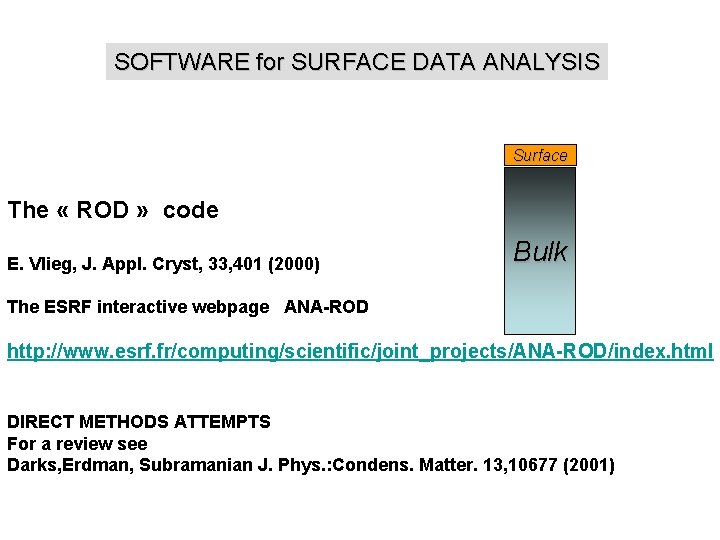 SOFTWARE for SURFACE DATA ANALYSIS

Surface

Bulk

The « ROD » code

E. Vlieg, J. Appl. Cryst, 33,401 (2000)

The ESRF interactive webpage ANA-ROD

http://www.esrf.fr/computing/scientific/joint_projects/ANA-ROD/index.html

DIRECT METHODS ATTEMPTS
For a review see
Darks,Erdman, Subramanian J. Phys.:Condens. Matter. 13,10677 (2001)